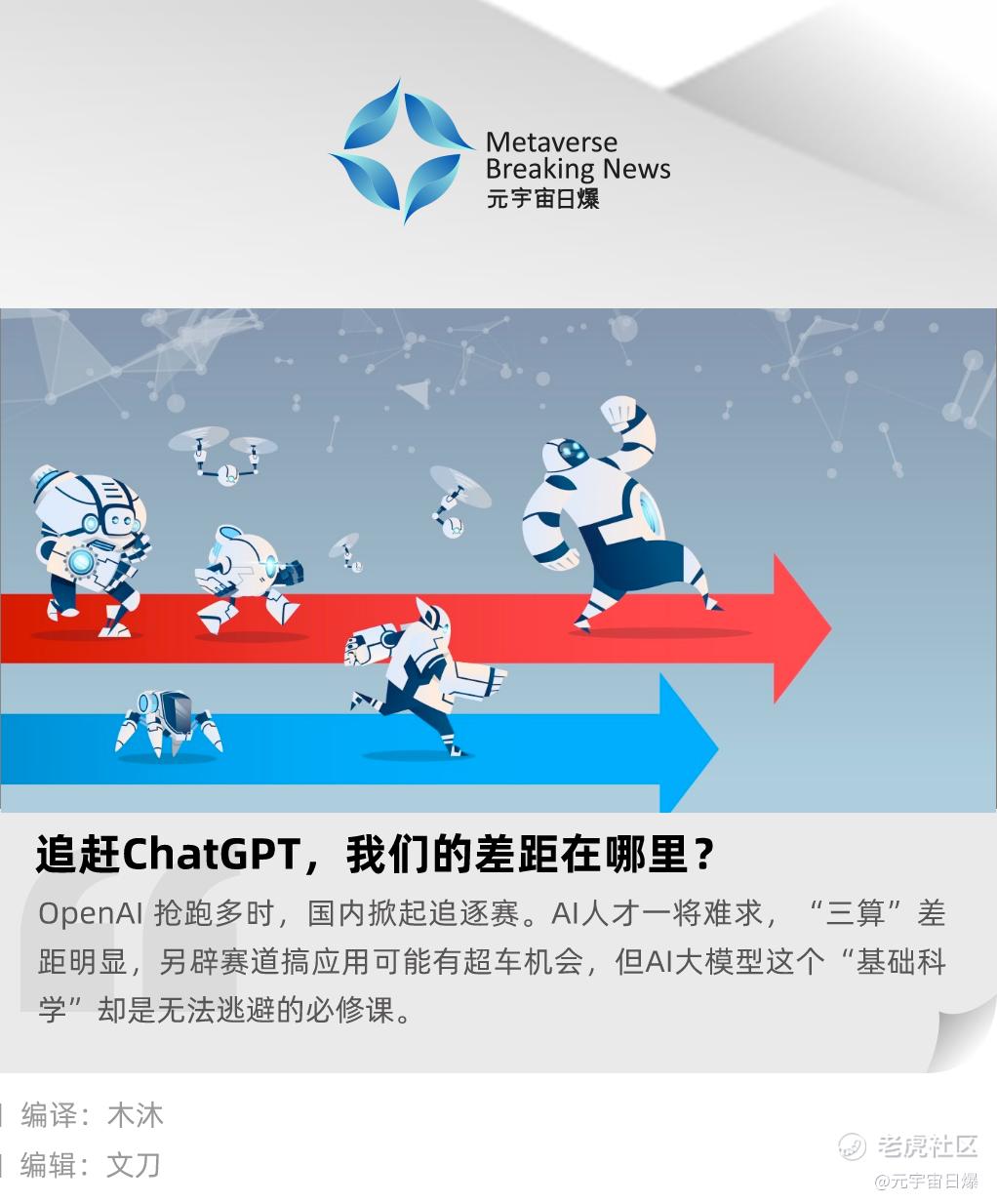 Metaverse
Breaking News
元宇宙日爆

追赶ChatGPT，我们的差距在哪里？

OpenAI 抢跑多时，国内掀起追逐赛。AI人才一将难求，“三算”差距明显，另辟赛道搞应用可能有超车机会，但AI大模型这个“基础科学”却是无法逃避的必修课。

编译：木沐
编辑：文刀

老虎社区
@元宇宙日爆